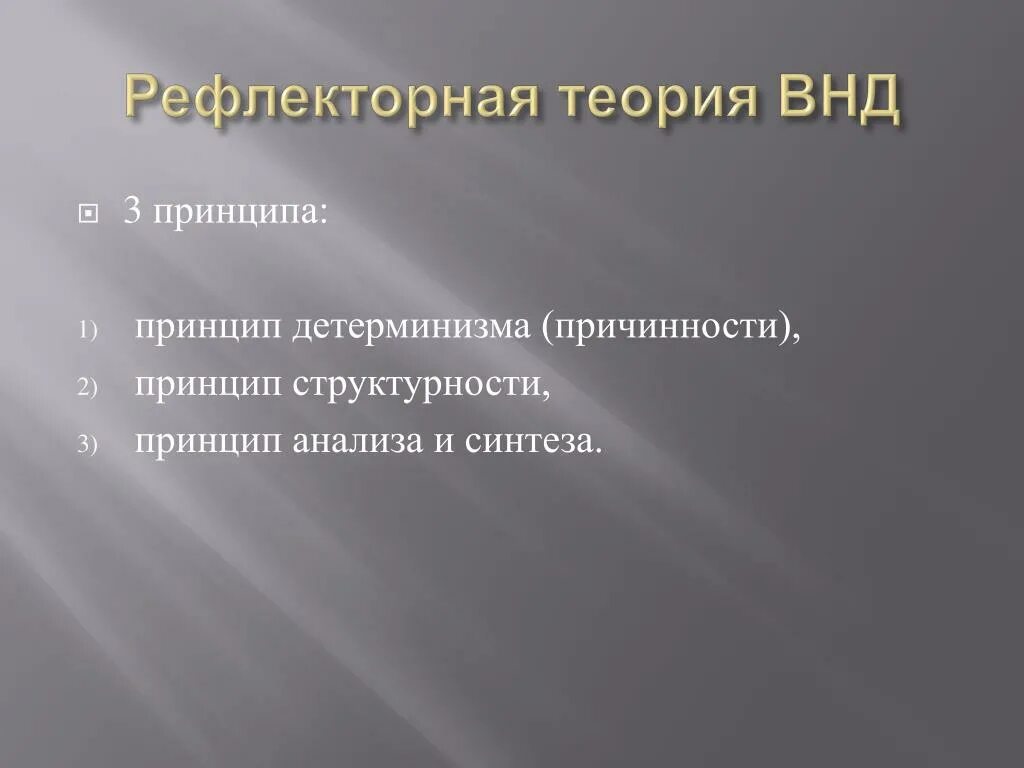 Рефлекторная теория ВНД

3 принципа:

1) принцип детерминизма (причинности),
2) принцип структурности,
3) принцип анализа и синтеза.